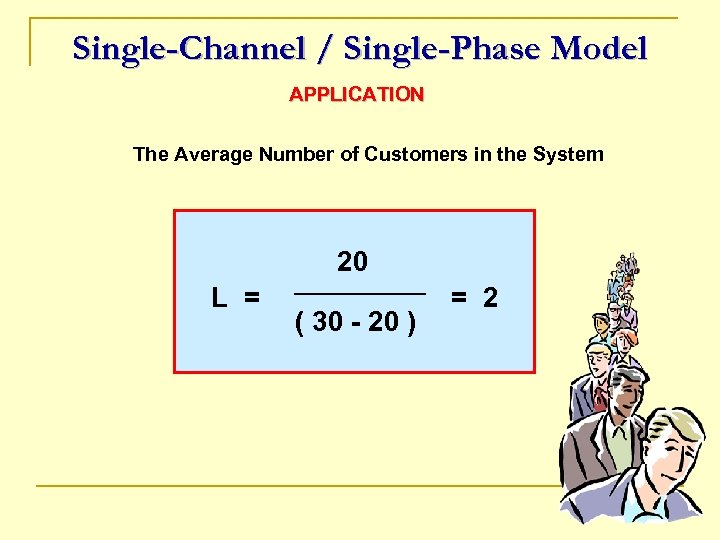 Single-Channel / Single-Phase Model

APPLICATION

The Average Number of Customers in the System

$L = \frac{20}{(30 - 20)} = 2$